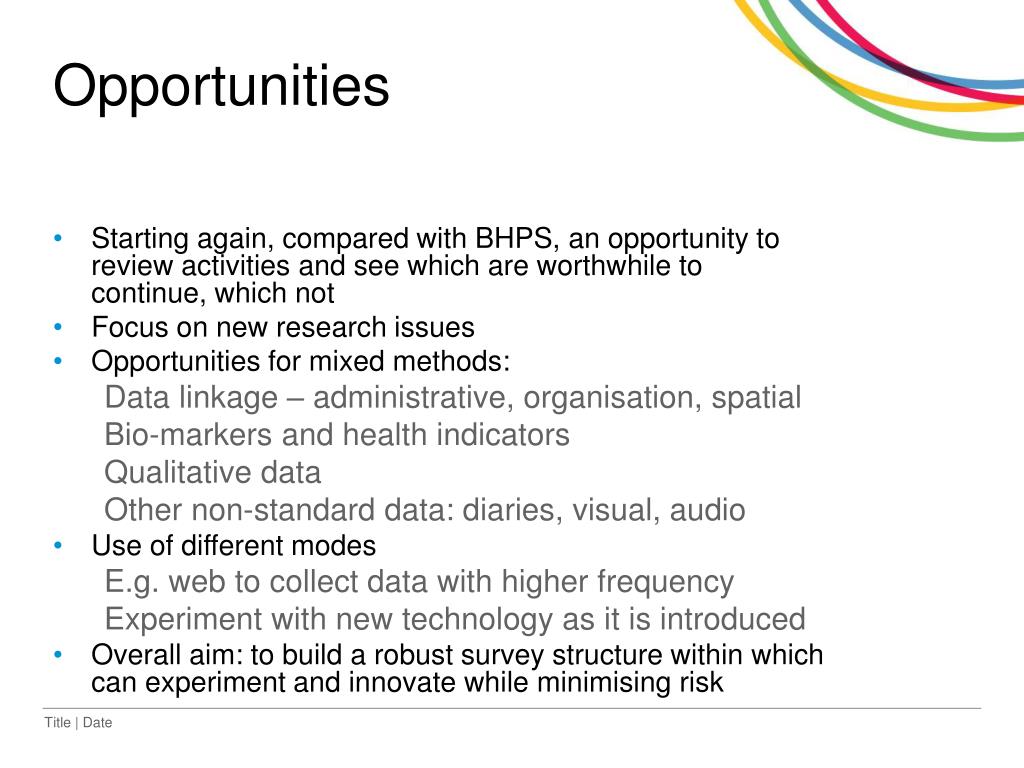 Opportunities

• Starting again, compared with BHPS, an opportunity to review activities and see which are worthwhile to continue, which not
• Focus on new research issues
• Opportunities for mixed methods:
Data linkage – administrative, organisation, spatial
Bio-markers and health indicators
Qualitative data
Other non-standard data: diaries, visual, audio
• Use of different modes
E.g. web to collect data with higher frequency
Experiment with new technology as it is introduced
• Overall aim: to build a robust survey structure within which can experiment and innovate while minimising risk

Title | Date